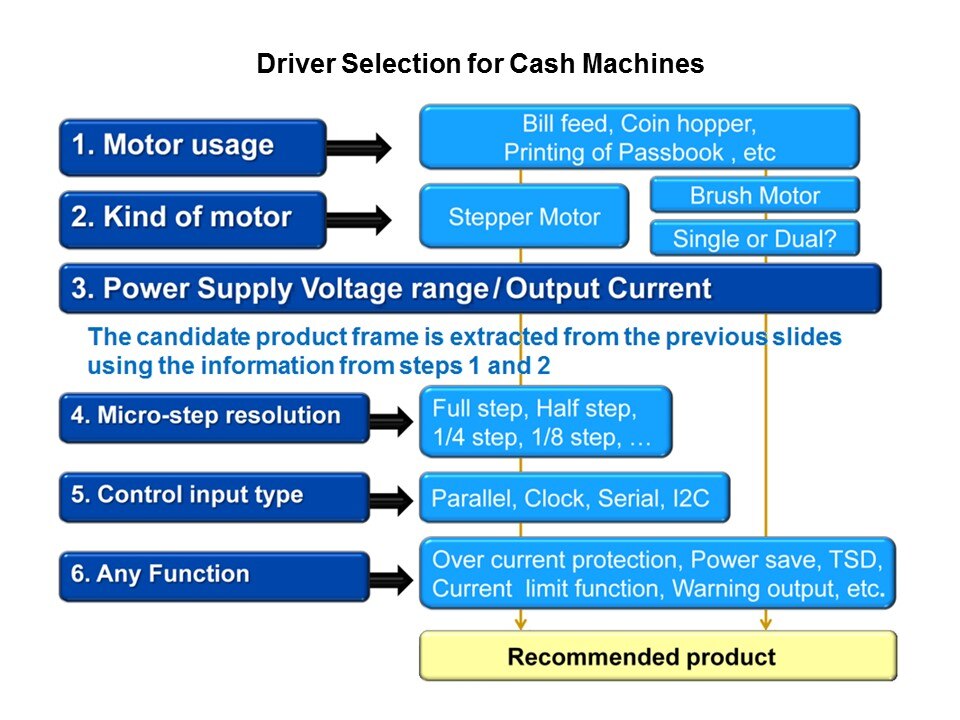 Driver Selection for Cash Machines

1. Motor usage

Bill feed, Coin hopper, Printing of Passbook , etc

2. Kind of motor

Stepper Motor

Brush Motor

Single or Dual?

3. Power Supply Voltage range / Output Current

The candidate product frame is extracted from the previous slides using the information from steps 1 and 2

4. Micro-step resolution

Full step, Half step, 1/4 step, 1/8 step, …

5. Control input type

Parallel, Clock, Serial, I2C

6. Any Function

Over current protection, Power save, TSD, Current limit function, Warning output, etc.

Recommended product